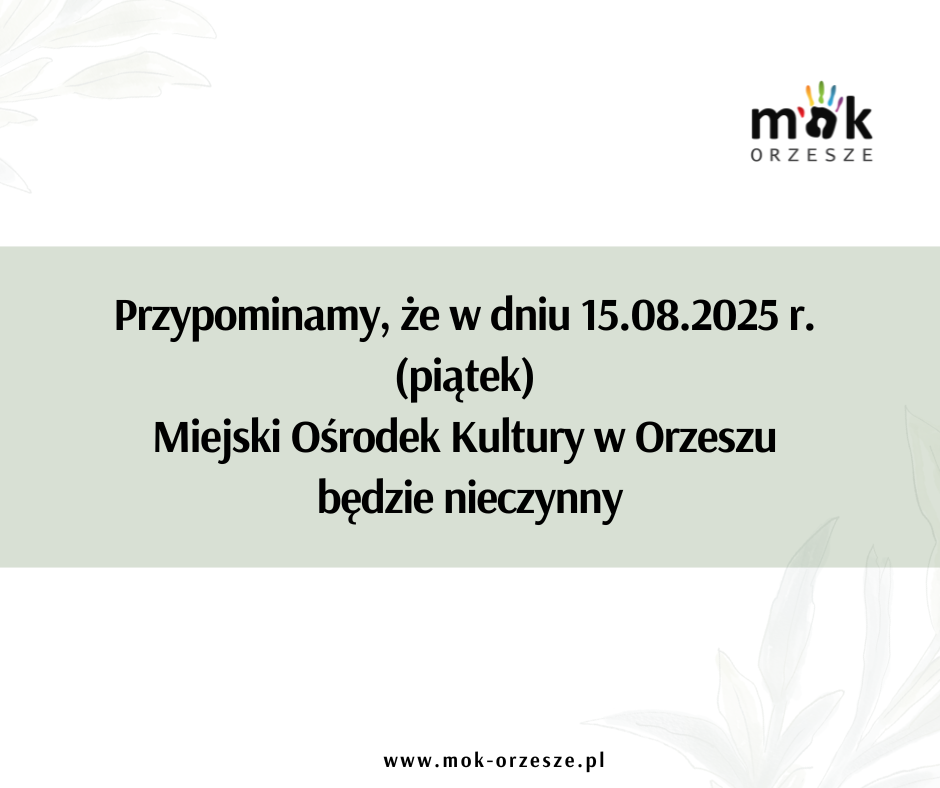 mok
ORZESZE

Przypominamy, że w dniu 15.08.2025 r. (piątek)
Miejski Ośrodek Kultury w Orzeszu
będzie nieczynny

www.mok-orzesze.pl